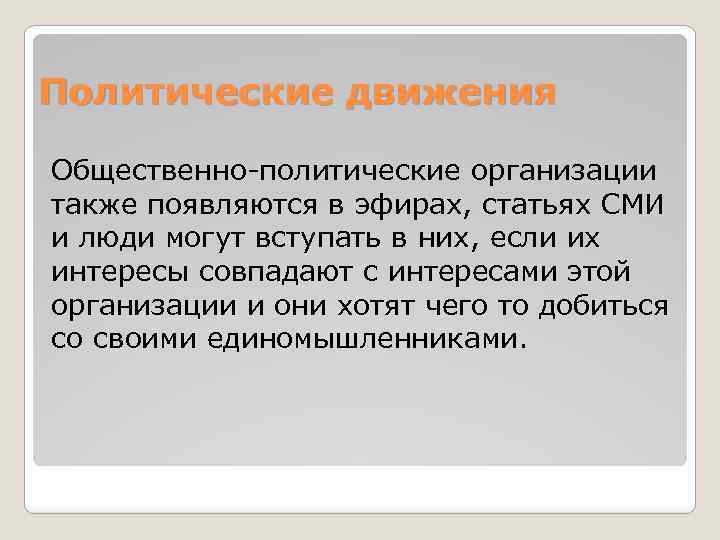 Политические движения

Общественно-политические организации также появляются в эфирах, статьях СМИ и люди могут вступать в них, если их интересы совпадают с интересами этой организации и они хотят чего то добиться со своими единомышленниками.